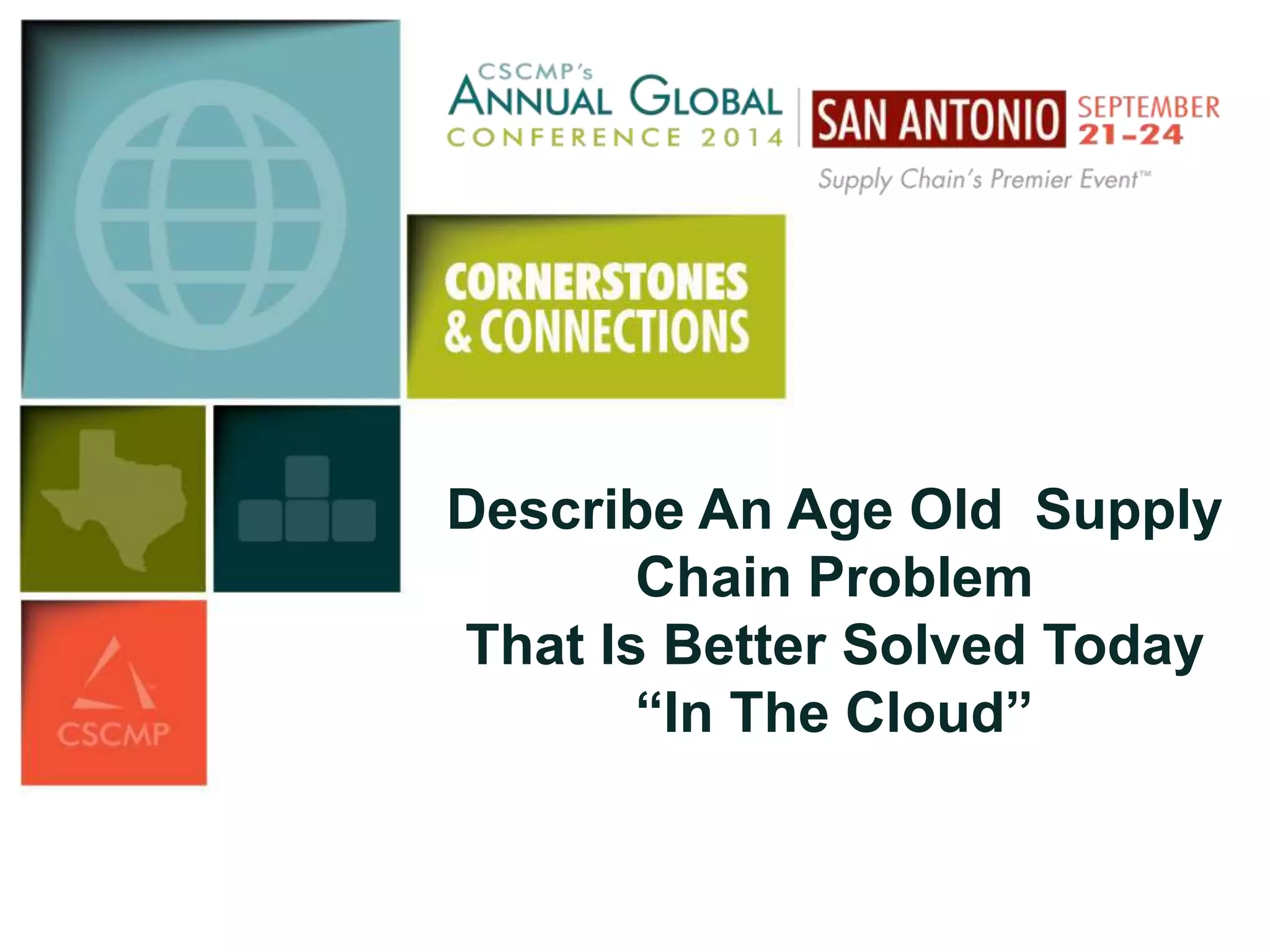 CSCMP's
ANNUAL GLOBAL
CONFERENCE 2014

SAN ANTONIO SEPTEMBER 21-24

Supply Chain's Premier Event™

CORNERSTONES & CONNECTIONS

CSCMP

Describe An Age Old Supply Chain Problem
That Is Better Solved Today
"In The Cloud"